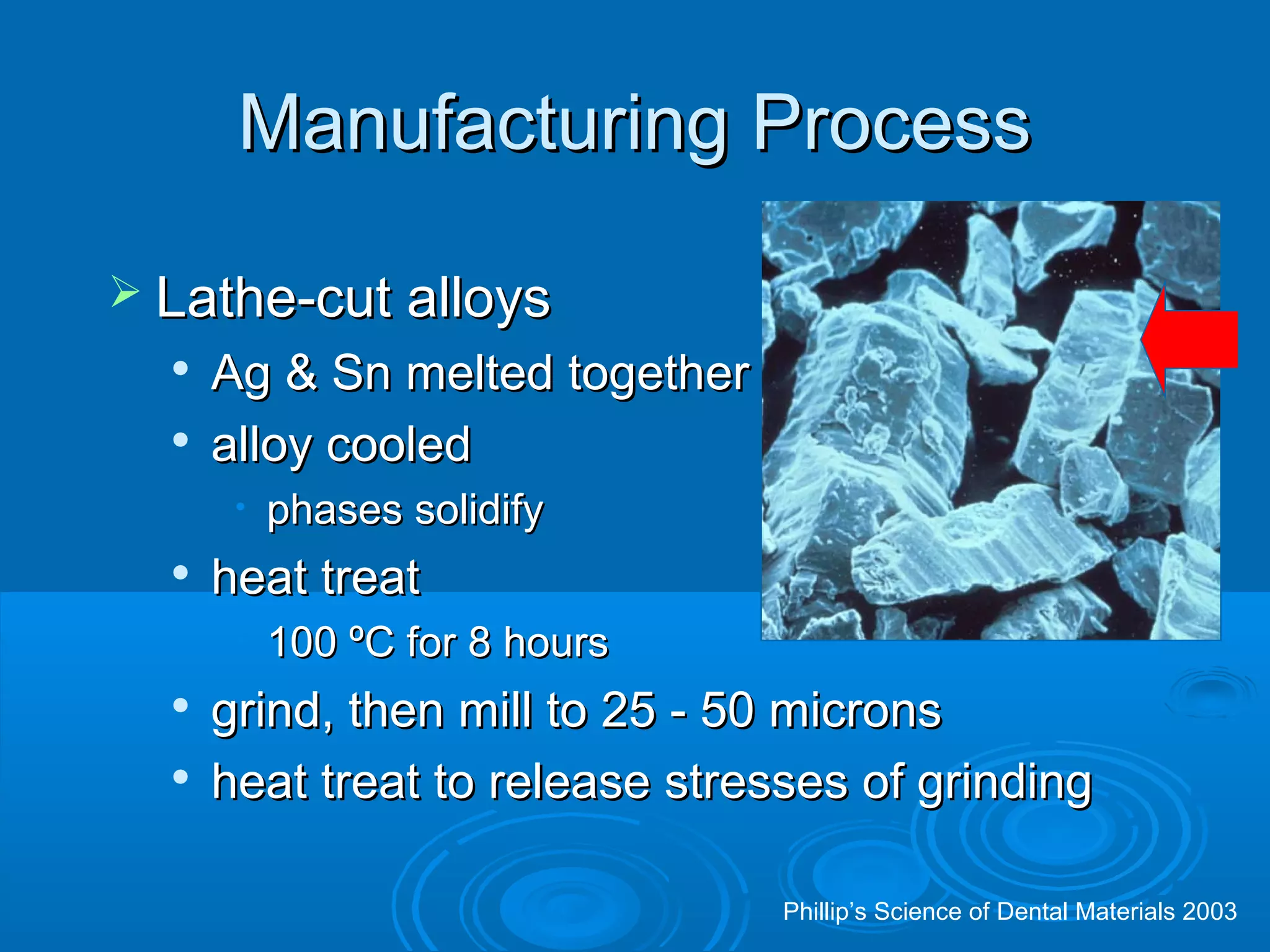 Manufacturing Process

➢ Lathe-cut alloys
• Ag & Sn melted together
• alloy cooled
• phases solidify
• heat treat
100 ºC for 8 hours
• grind, then mill to 25 - 50 microns
• heat treat to release stresses of grinding

Phillip's Science of Dental Materials 2003